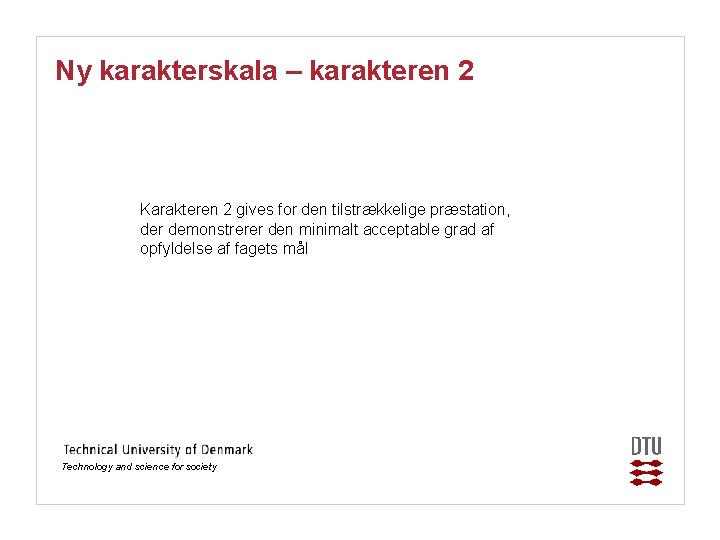 Ny karakterskala – karakteren 2

Karakteren 2 gives for den tilstrækkelige præstation, der demonstrerer den minimalt acceptable grad af opfyldelse af fagets mål

Technical University of Denmark
Technology and science for society

DTU